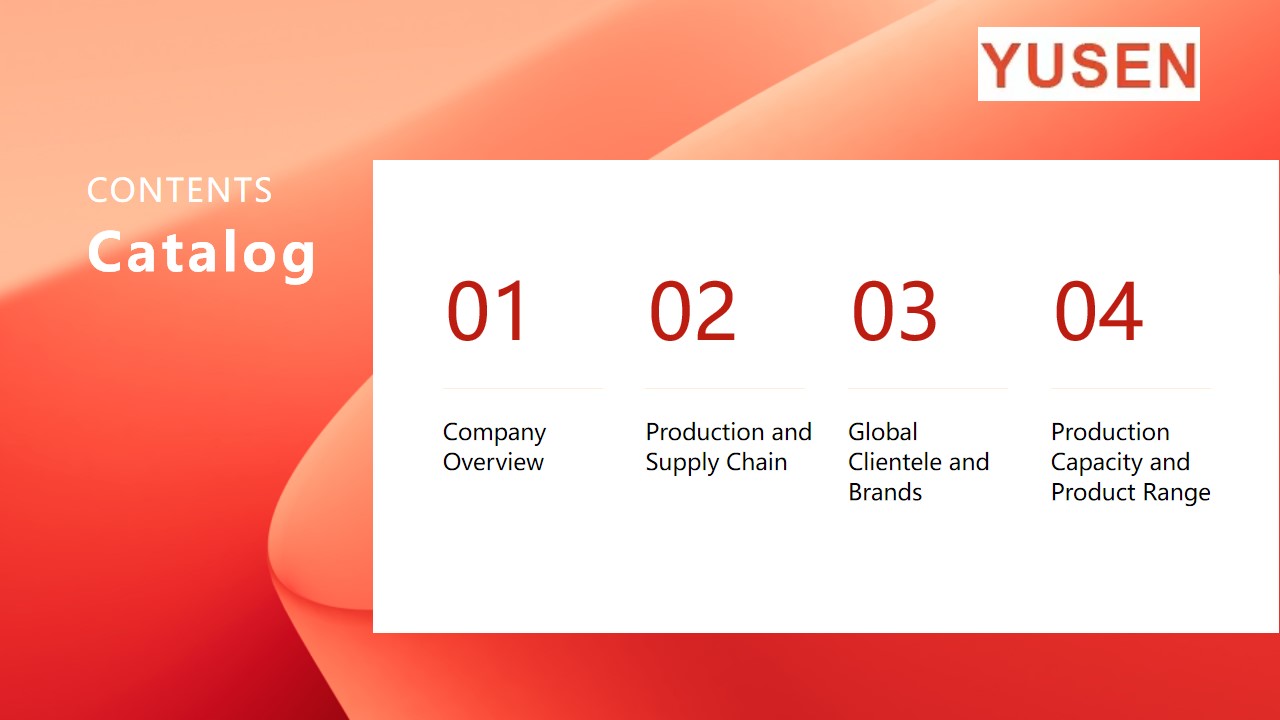 YUSEN

CONTENTS
Catalog

01
Company Overview

02
Production and Supply Chain

03
Global Clientele and Brands

04
Production Capacity and Product Range